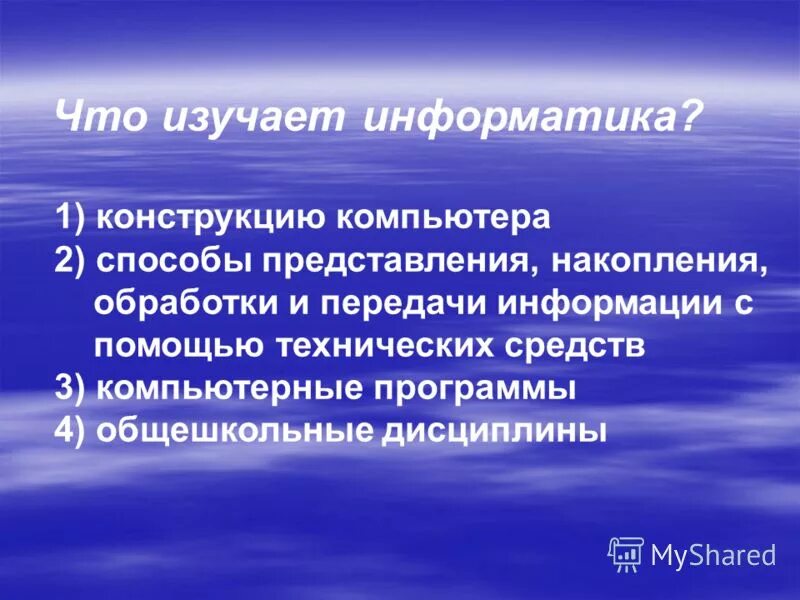 Что изучает информатика?

1) конструкцию компьютера
2) способы представления, накопления, обработки и передачи информации с помощью технических средств
3) компьютерные программы
4) общешкольные дисциплины

MyShared